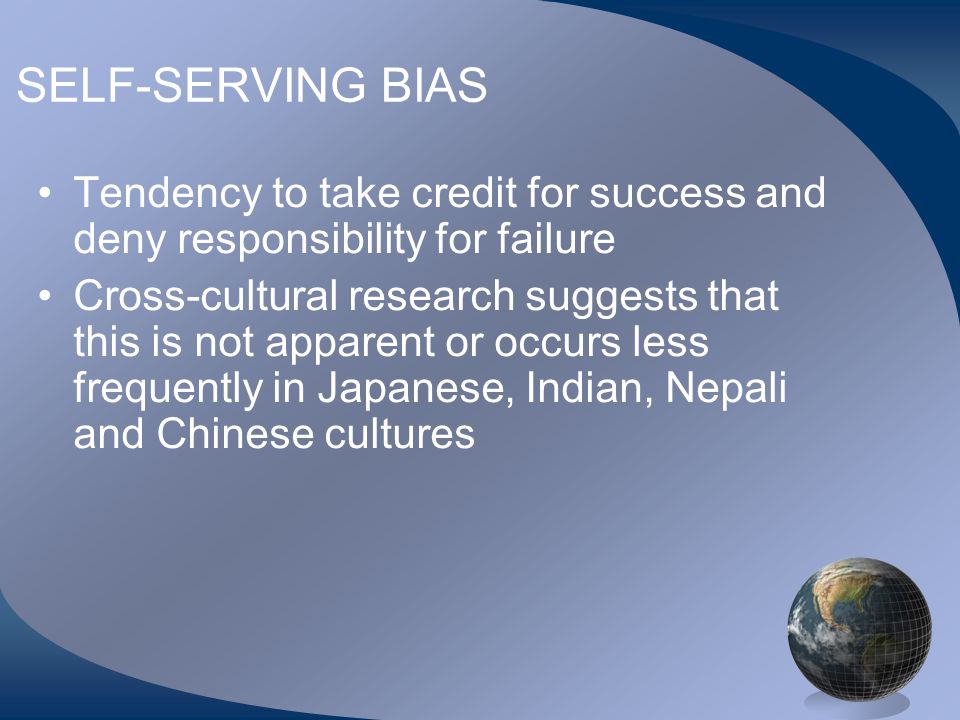 SELF-SERVING BIAS

• Tendency to take credit for success and deny responsibility for failure
• Cross-cultural research suggests that this is not apparent or occurs less frequently in Japanese, Indian, Nepali and Chinese cultures